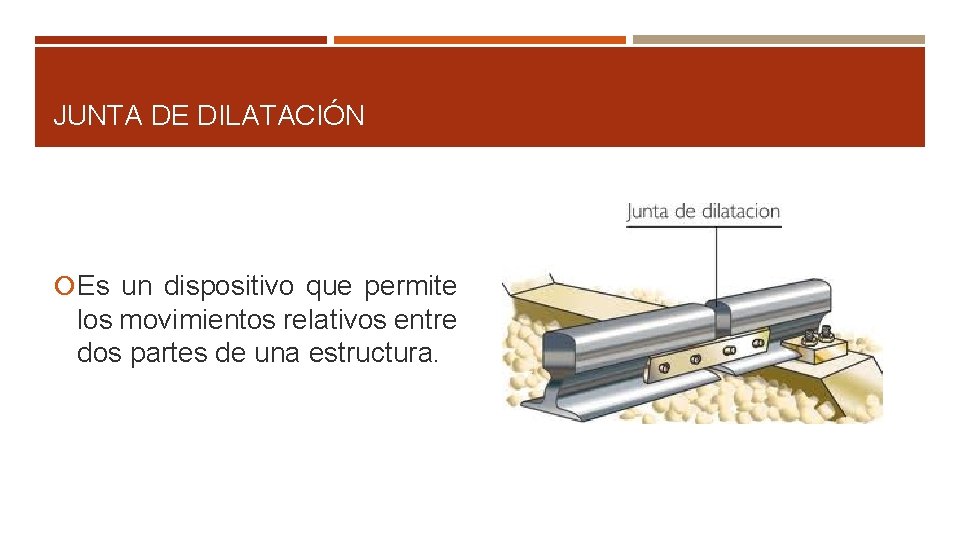 JUNTA DE DILATACIÓN

Es un dispositivo que permite los movimientos relativos entre dos partes de una estructura.

Junta de dilatacion